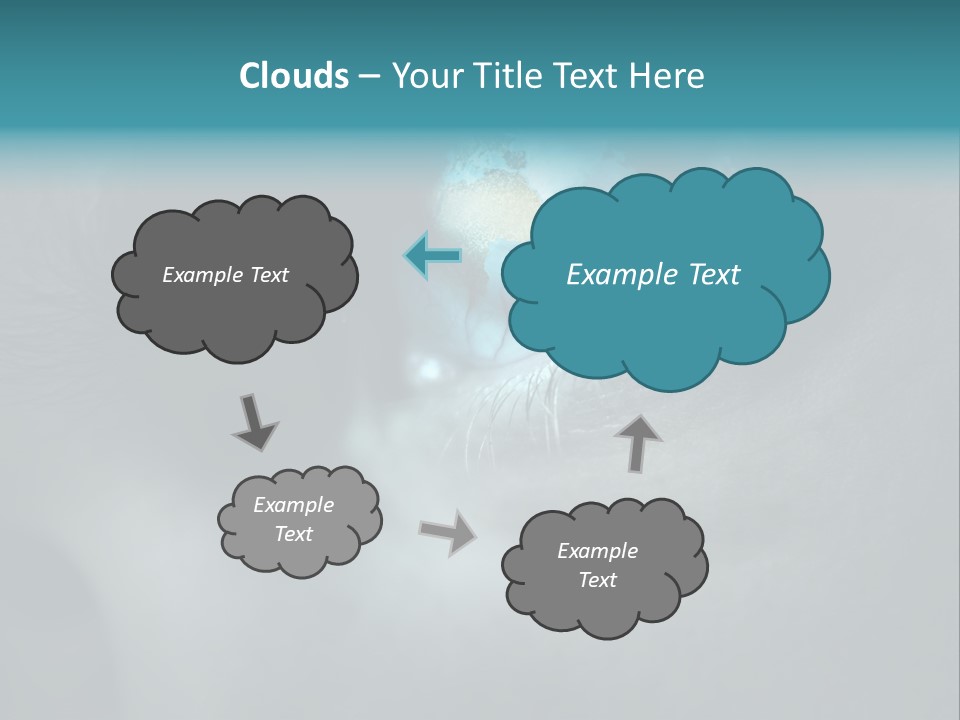 Clouds – Your Title Text Here

Example Text

Example Text

Example Text

Example Text